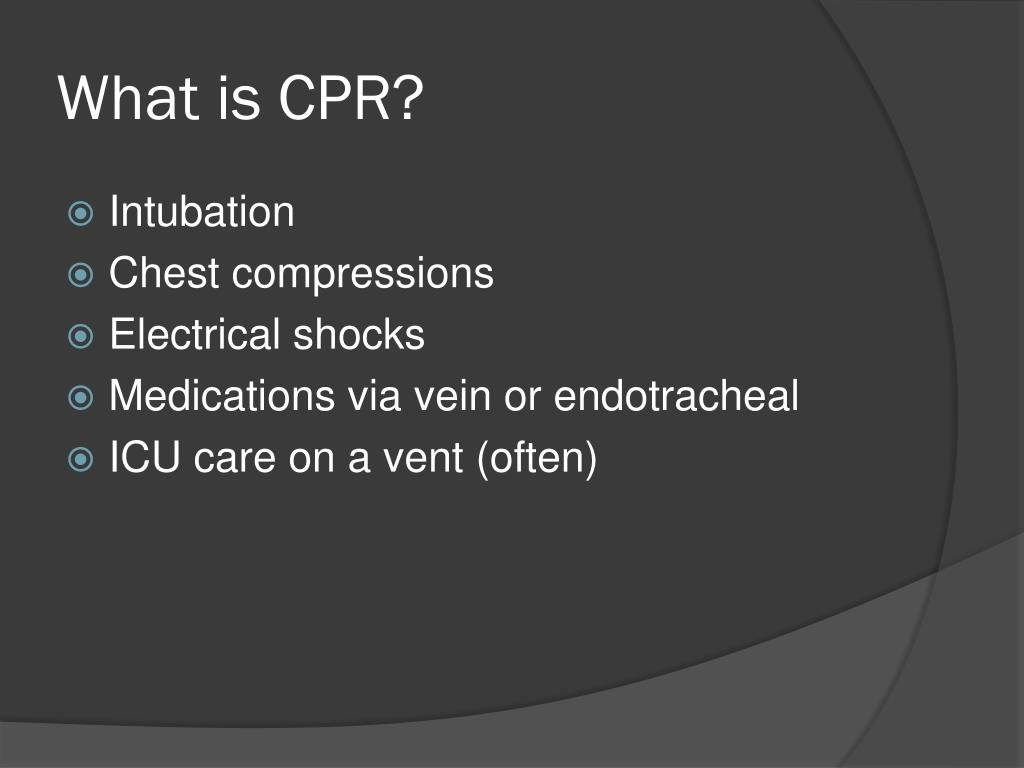 What is CPR?

Intubation
Chest compressions
Electrical shocks
Medications via vein or endotracheal
ICU care on a vent (often)